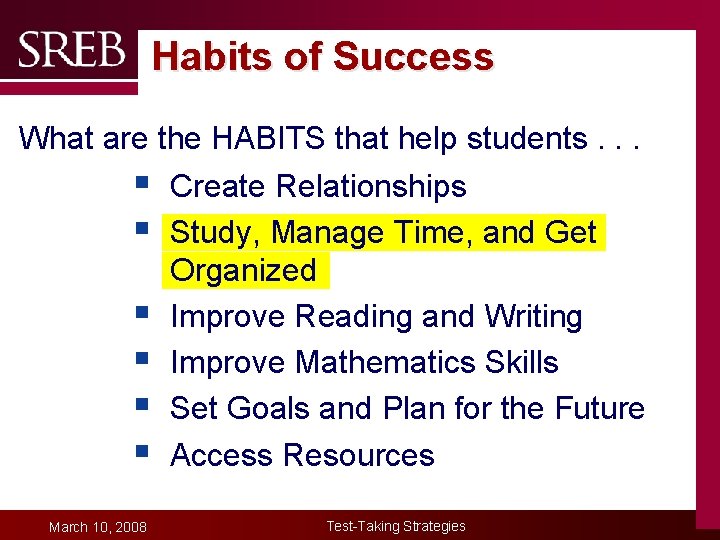 SREB Habits of Success

What are the HABITS that help students . . .

- Create Relationships
- Study, Manage Time, and Get Organized
- Improve Reading and Writing
- Improve Mathematics Skills
- Set Goals and Plan for the Future
- Access Resources

March 10, 2008

Test-Taking Strategies